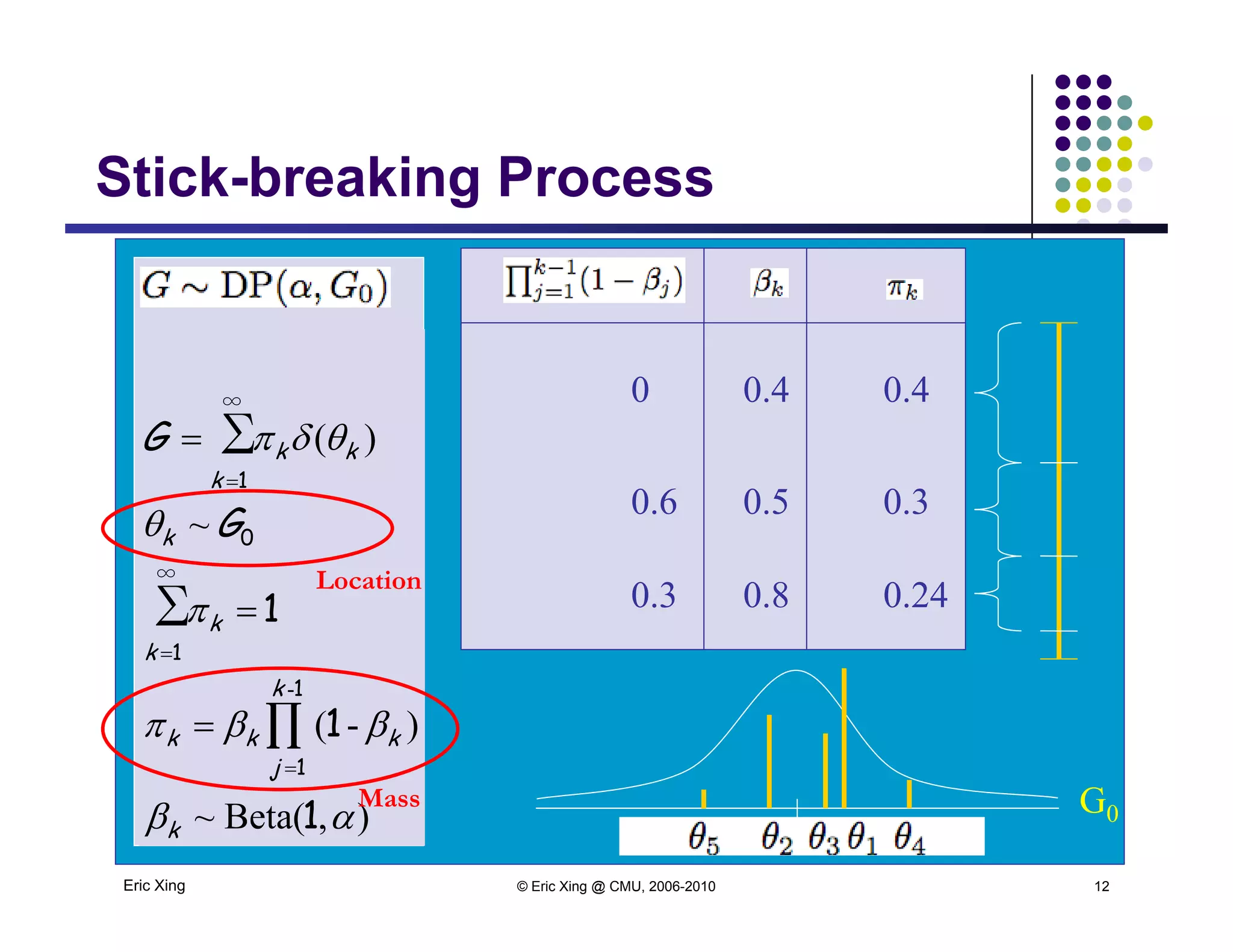 Stick-breaking Process

$G \sim \mathrm{DP}(\alpha, G_0)$

$G = \sum_{k=1}^{\infty} \pi_k \delta(\theta_k)$

$\theta_k \sim G_0$

Location

$\sum_{k=1}^{\infty} \pi_k = 1$

$\pi_k = \beta_k \prod_{j=1}^{k-1} (1 - \beta_k)$

Mass

$\beta_k \sim \mathrm{Beta}(1, \alpha)$

| $\prod_{j=1}^{k-1}(1-\beta_j)$ | $\beta_k$ | $\pi_k$ |
|---|---|---|
| 0 | 0.4 | 0.4 |
| 0.6 | 0.5 | 0.3 |
| 0.3 | 0.8 | 0.24 |

$G_0$

$\theta_5$ $\theta_2$ $\theta_3$ $\theta_1$ $\theta_4$

Eric Xing

© Eric Xing @ CMU, 2006-2010

12